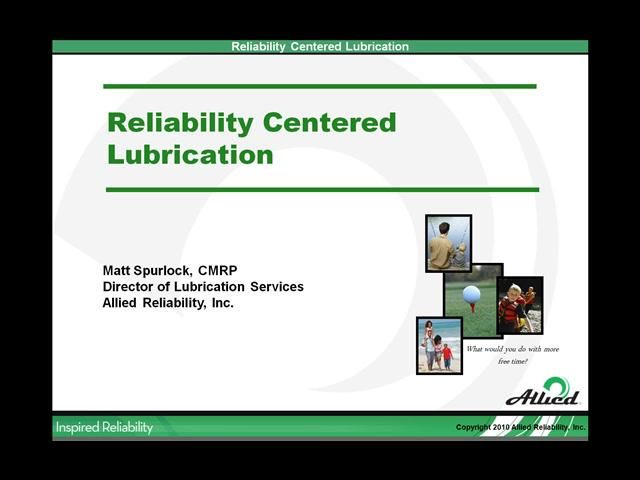 Reliability Centered Lubrication

Reliability Centered Lubrication

Matt Spurlock, CMRP
Director of Lubrication Services
Allied Reliability, Inc.

What would you do with more free time?

Allied

Inspired Reliability

Copyright 2010 Allied Reliability, Inc.